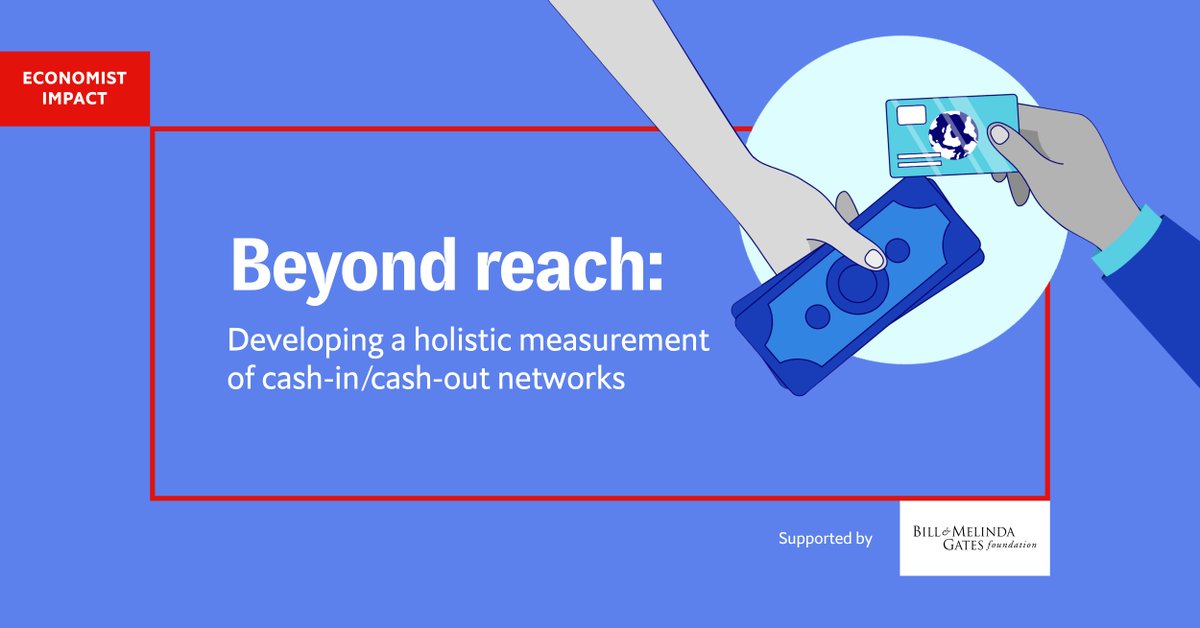 ECONOMIST IMPACT

Beyond reach:

Developing a holistic measurement of cash-in/cash-out networks

Supported by

BILL & MELINDA GATES foundation